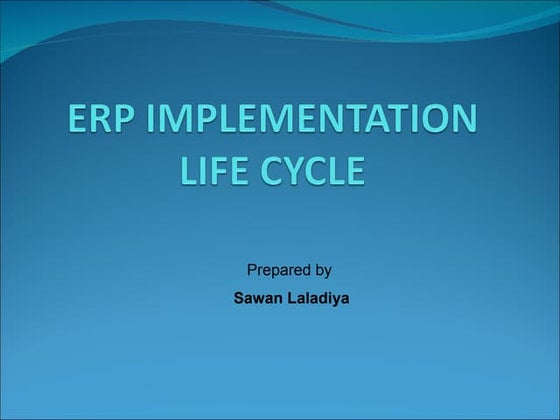 ERP IMPLEMENTATION LIFE CYCLE

Prepared by

Sawan Laladiya